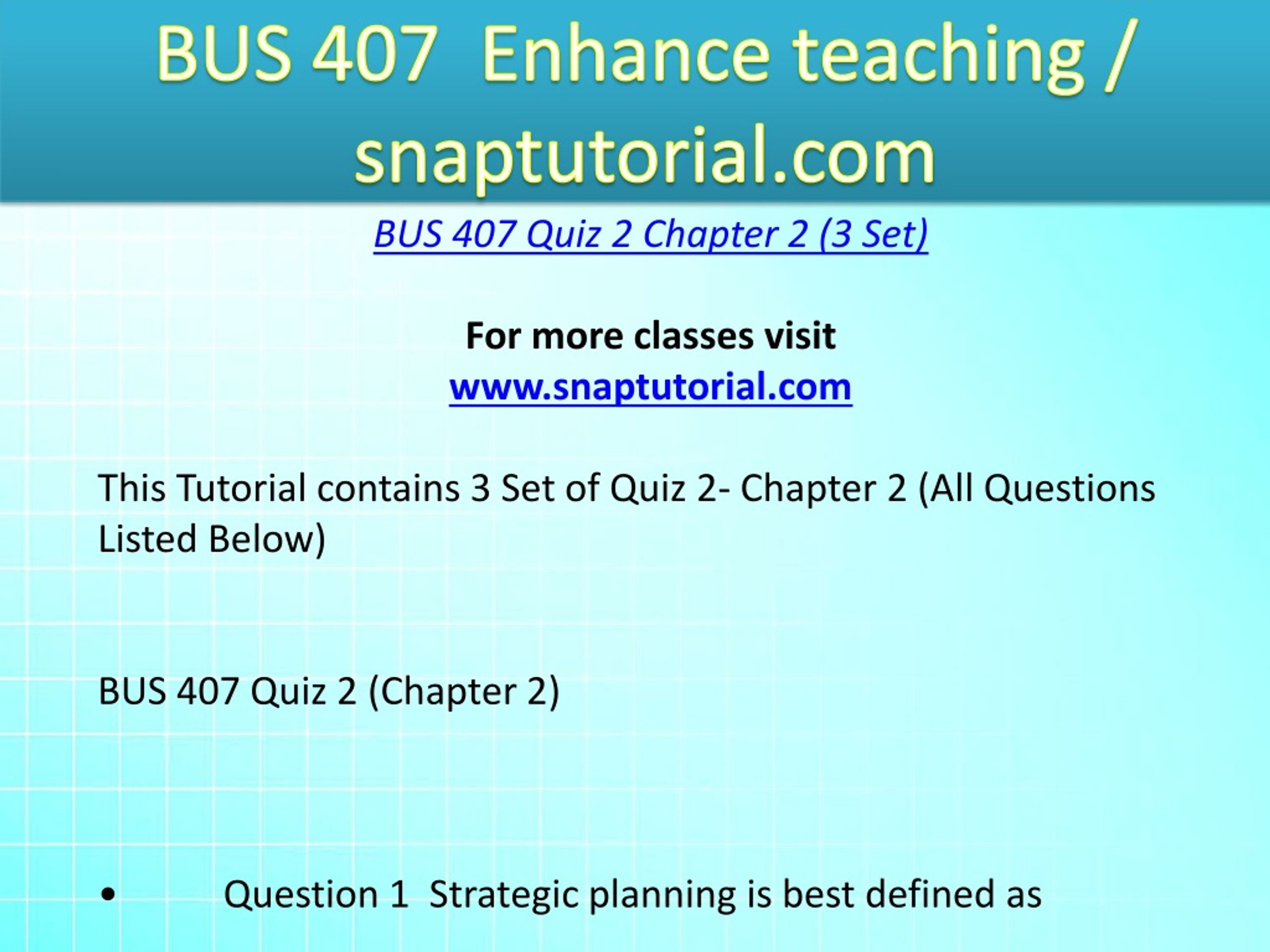 BUS 407 Enhance teaching / snaptutorial.com

BUS 407 Quiz 2 Chapter 2 (3 Set)

For more classes visit
www.snaptutorial.com

This Tutorial contains 3 Set of Quiz 2- Chapter 2 (All Questions Listed Below)

BUS 407 Quiz 2 (Chapter 2)

• Question 1 Strategic planning is best defined as